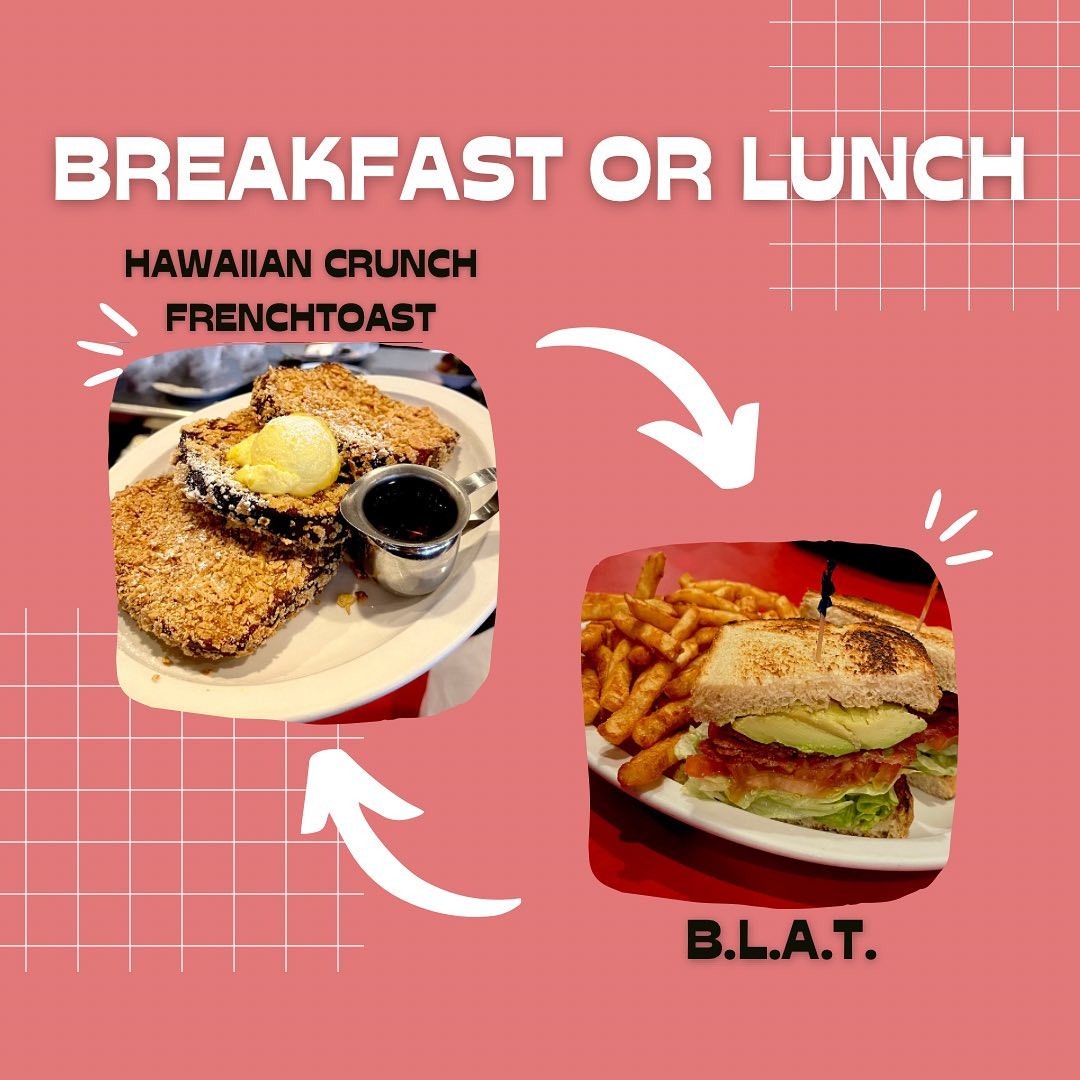 BREAKFAST OR LUNCH

HAWAIIAN CRUNCH FRENCHTOAST

B.L.A.T.